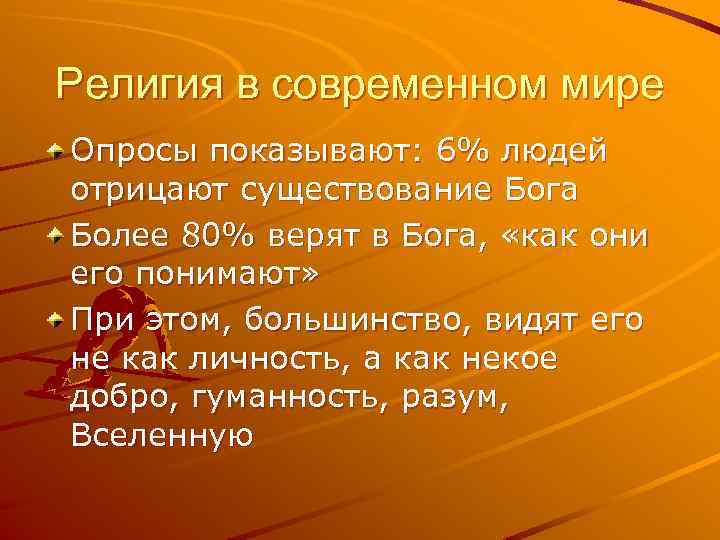 Религия в современном мире

Опросы показывают: 6% людей отрицают существование Бога

Более 80% верят в Бога, «как они его понимают»

При этом, большинство, видят его не как личность, а как некое добро, гуманность, разум, Вселенную